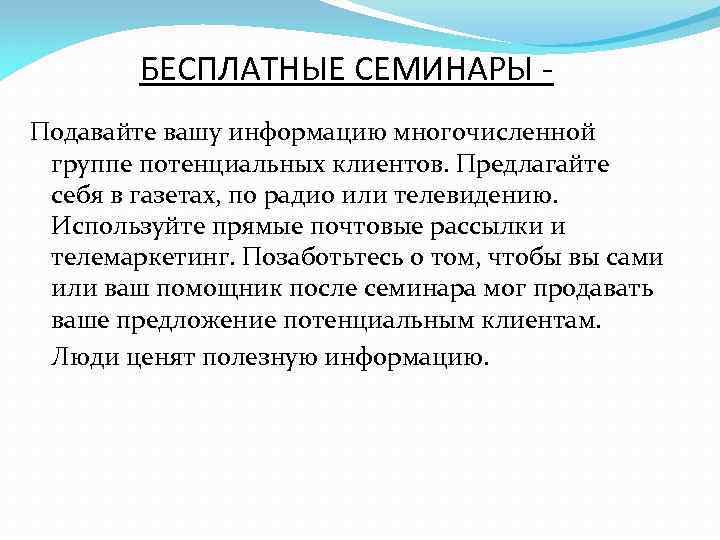 БЕСПЛАТНЫЕ СЕМИНАРЫ -

Подавайте вашу информацию многочисленной группе потенциальных клиентов. Предлагайте себя в газетах, по радио или телевидению. Используйте прямые почтовые рассылки и телемаркетинг. Позаботьтесь о том, чтобы вы сами или ваш помощник после семинара мог продавать ваше предложение потенциальным клиентам.

Люди ценят полезную информацию.